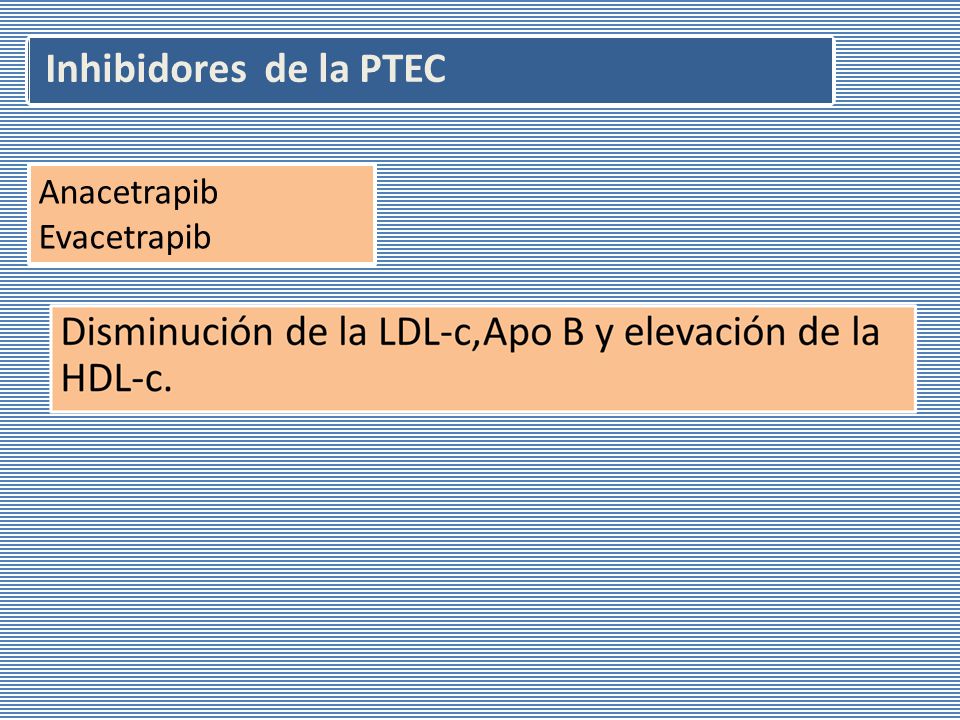 Inhibidores de la PTEC

Anacetrapib
Evacetrapib

Disminución de la LDL-c,Apo B y elevación de la HDL-c.